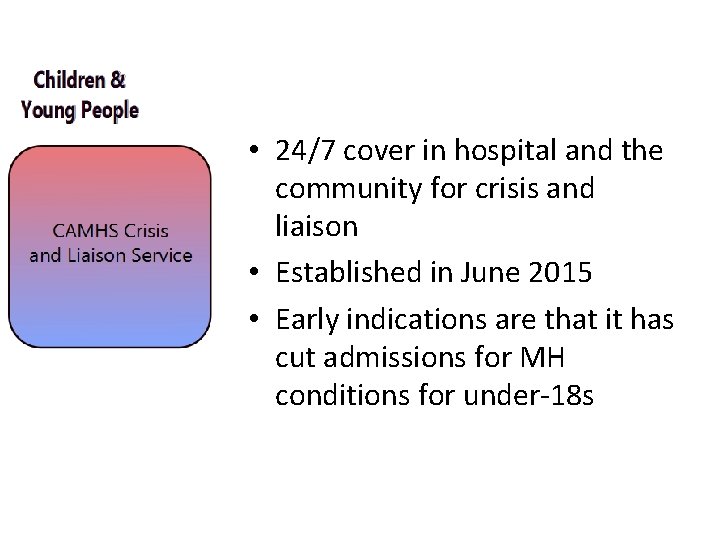 Children & Young People

CAMHS Crisis and Liaison Service

• 24/7 cover in hospital and the community for crisis and liaison
• Established in June 2015
• Early indications are that it has cut admissions for MH conditions for under-18s